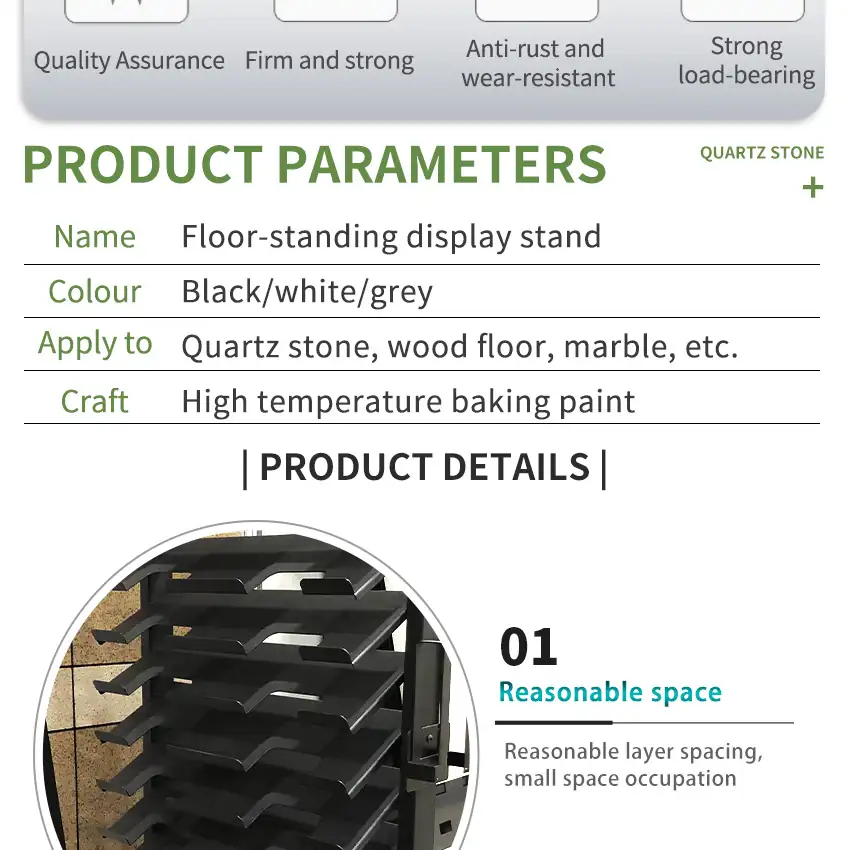 Quality Assurance

Firm and strong

Anti-rust and wear-resistant

Strong load-bearing

PRODUCT PARAMETERS

QUARTZ STONE

+

| Name | Floor-standing display stand |
|---|---|
| Colour | Black/white/grey |
| Apply to | Quartz stone, wood floor, marble, etc. |
| Craft | High temperature baking paint |

| PRODUCT DETAILS |

01

Reasonable space

Reasonable layer spacing, small space occupation